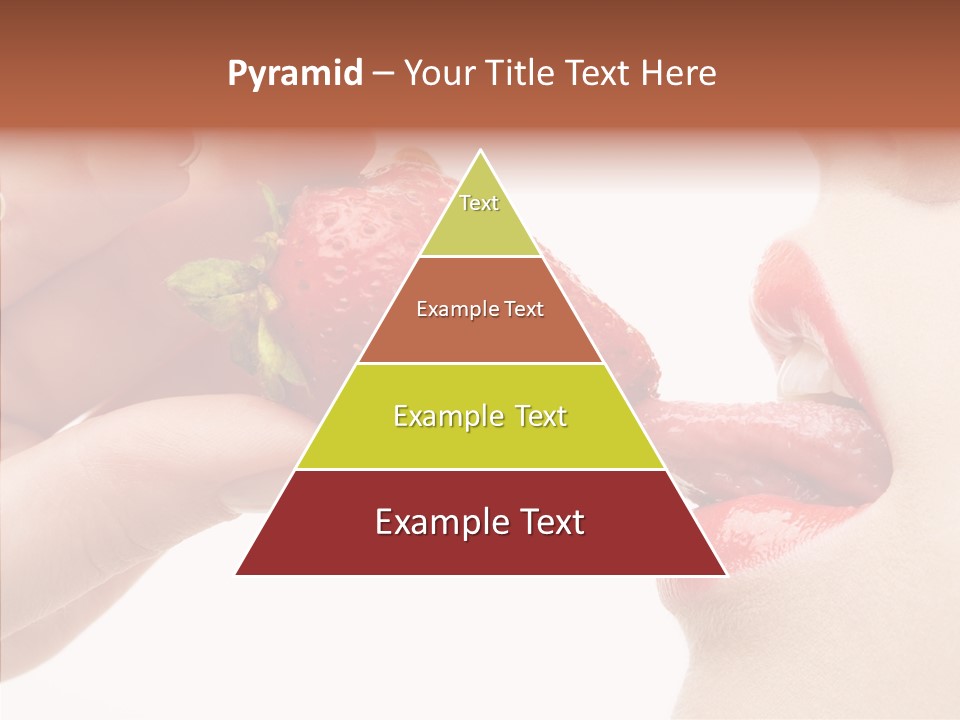 Pyramid – Your Title Text Here

Text

Example Text

Example Text

Example Text